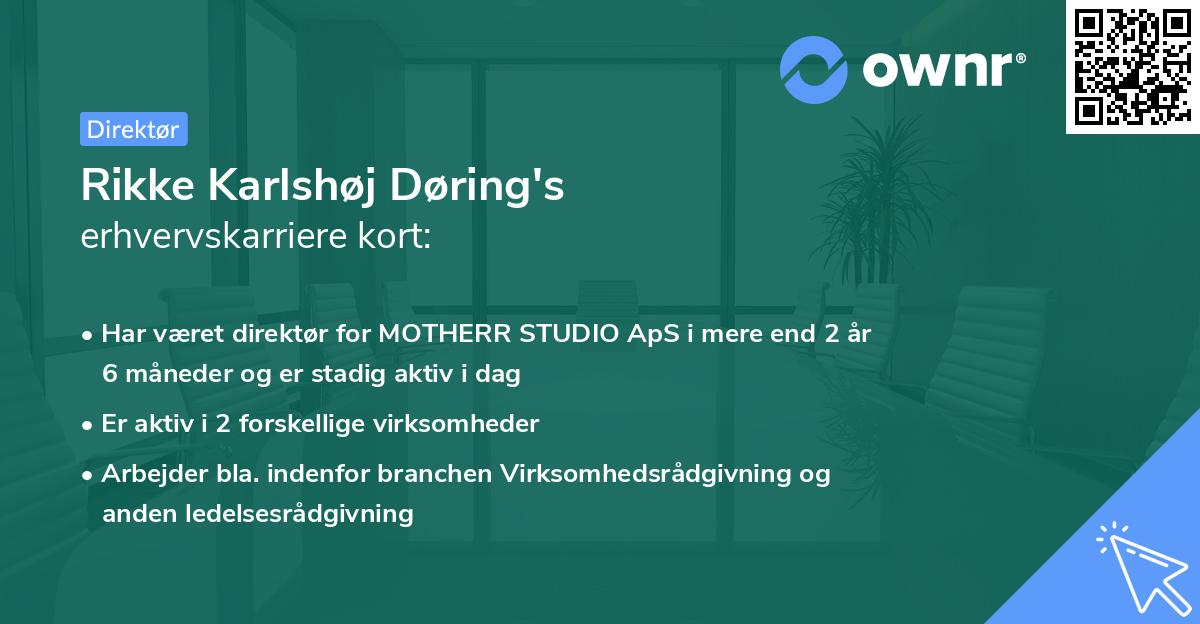 ownr®

Direktør

Rikke Karlshøj Døring's
erhvervskarriere kort:

• Har været direktør for MOTHERR STUDIO ApS i mere end 2 år 6 måneder og er stadig aktiv i dag

• Er aktiv i 2 forskellige virksomheder

• Arbejder bla. indenfor branchen Virksomhedsrådgivning og anden ledelsesrådgivning